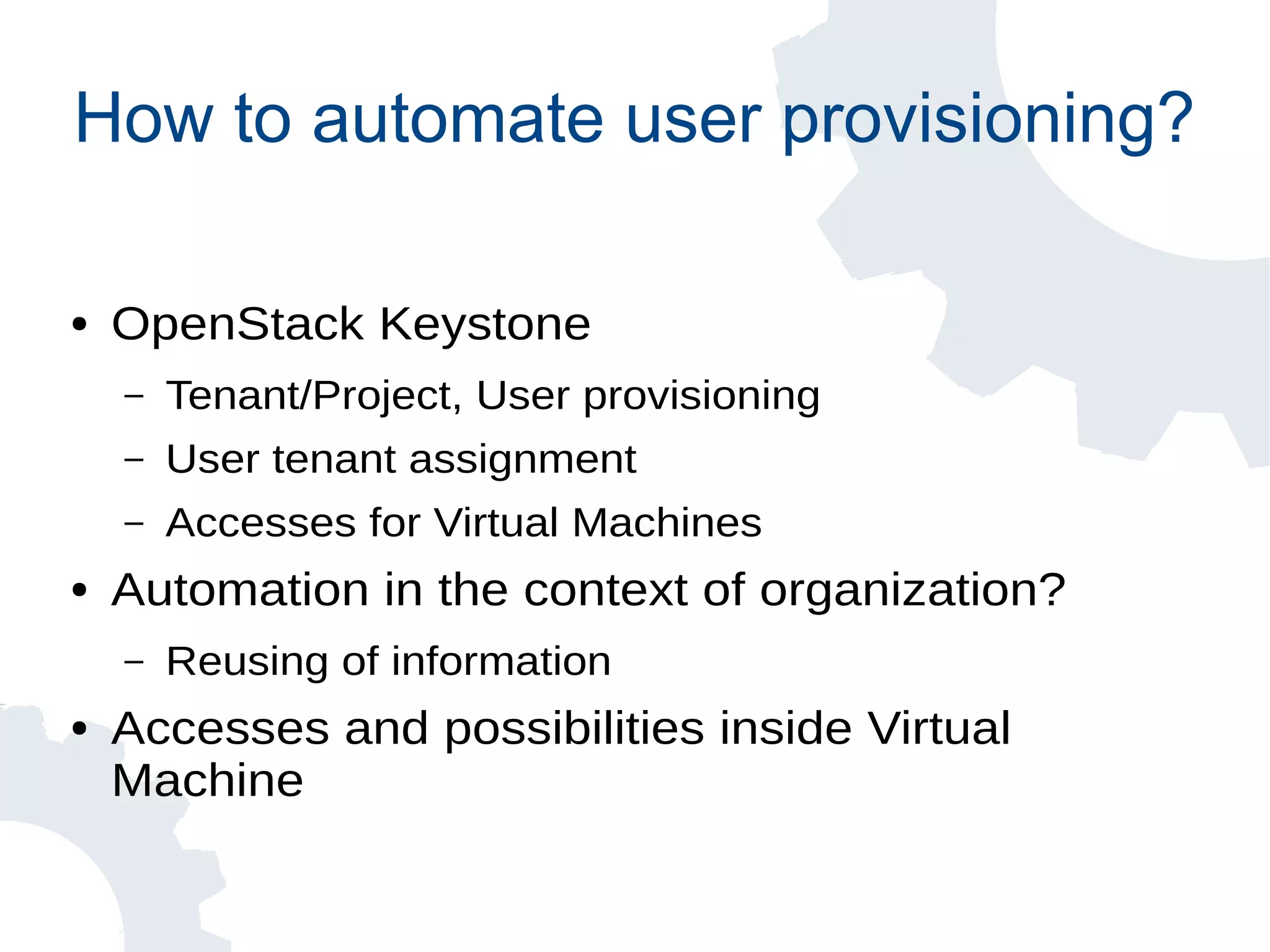 How to automate user provisioning?

• OpenStack Keystone
– Tenant/Project, User provisioning
– User tenant assignment
– Accesses for Virtual Machines
• Automation in the context of organization?
– Reusing of information
• Accesses and possibilities inside Virtual Machine